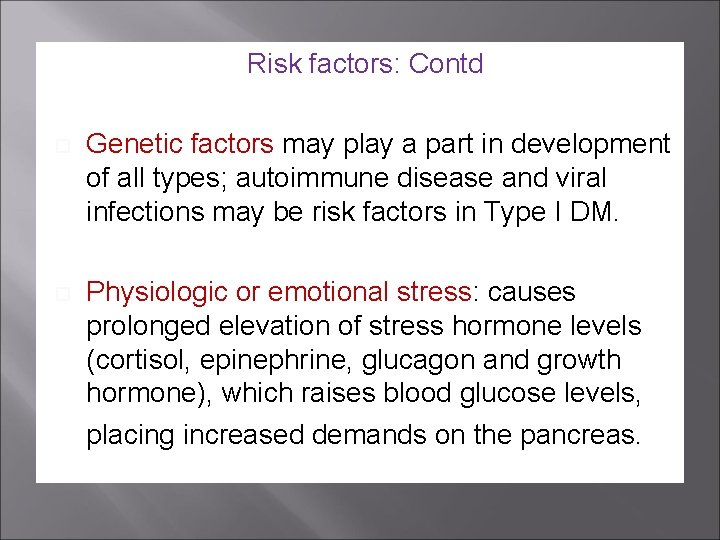 Risk factors: Contd

Genetic factors may play a part in development of all types; autoimmune disease and viral infections may be risk factors in Type I DM.

Physiologic or emotional stress: causes prolonged elevation of stress hormone levels (cortisol, epinephrine, glucagon and growth hormone), which raises blood glucose levels, placing increased demands on the pancreas.